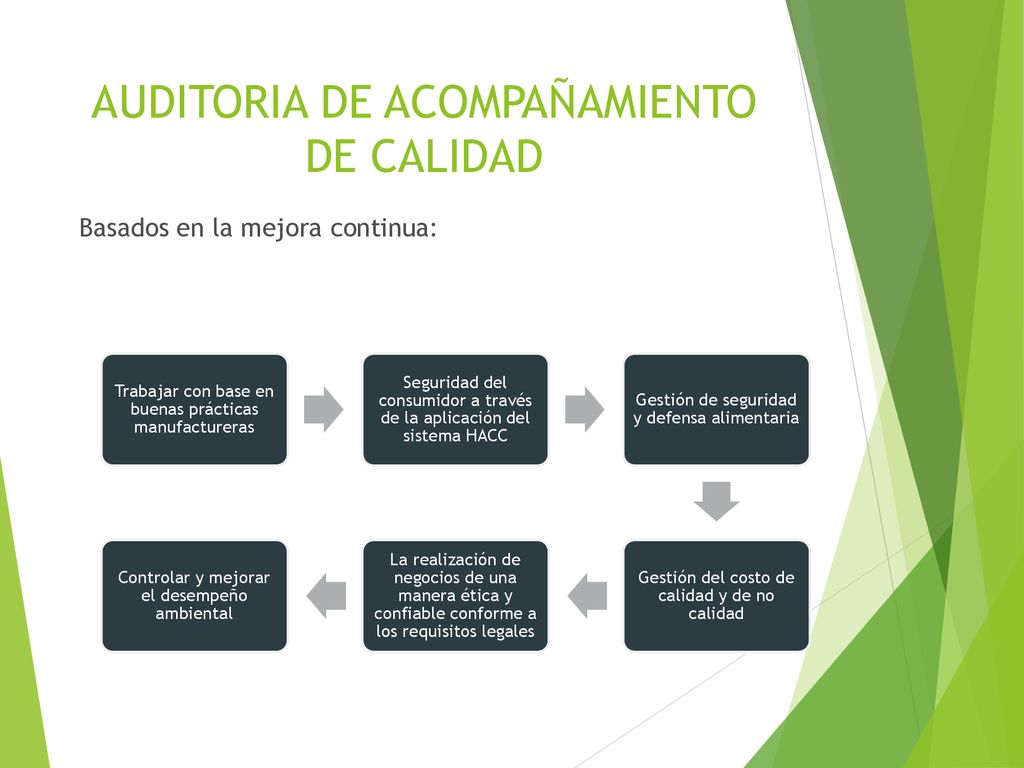 AUDITORIA DE ACOMPAÑAMIENTO DE CALIDAD

Basados en la mejora continua:

Trabajar con base en buenas prácticas manufactureras

Seguridad del consumidor a través de la aplicación del sistema HACC

Gestión de seguridad y defensa alimentaria

Gestión del costo de calidad y de no calidad

La realización de negocios de una manera ética y confiable conforme a los requisitos legales

Controlar y mejorar el desempeño ambiental